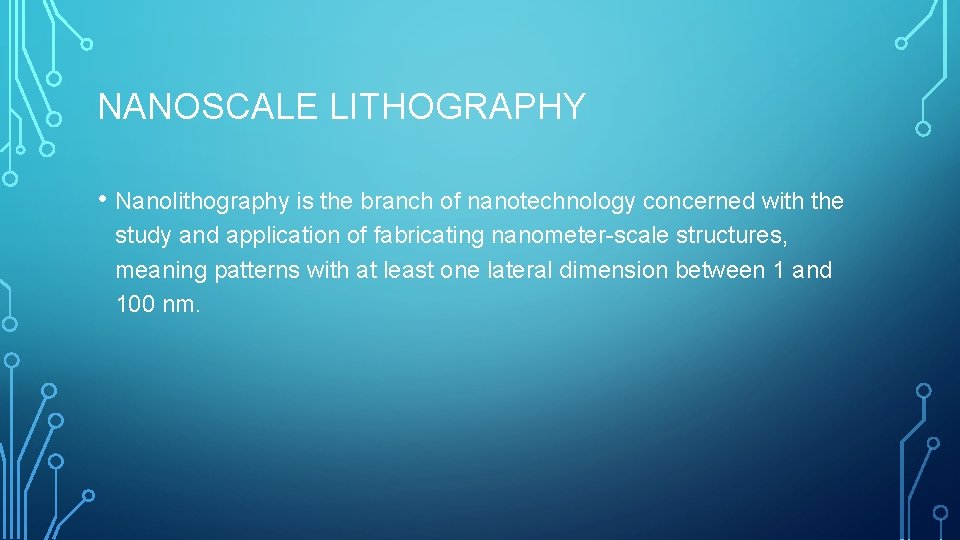 NANOSCALE LITHOGRAPHY

• Nanolithography is the branch of nanotechnology concerned with the study and application of fabricating nanometer-scale structures, meaning patterns with at least one lateral dimension between 1 and 100 nm.